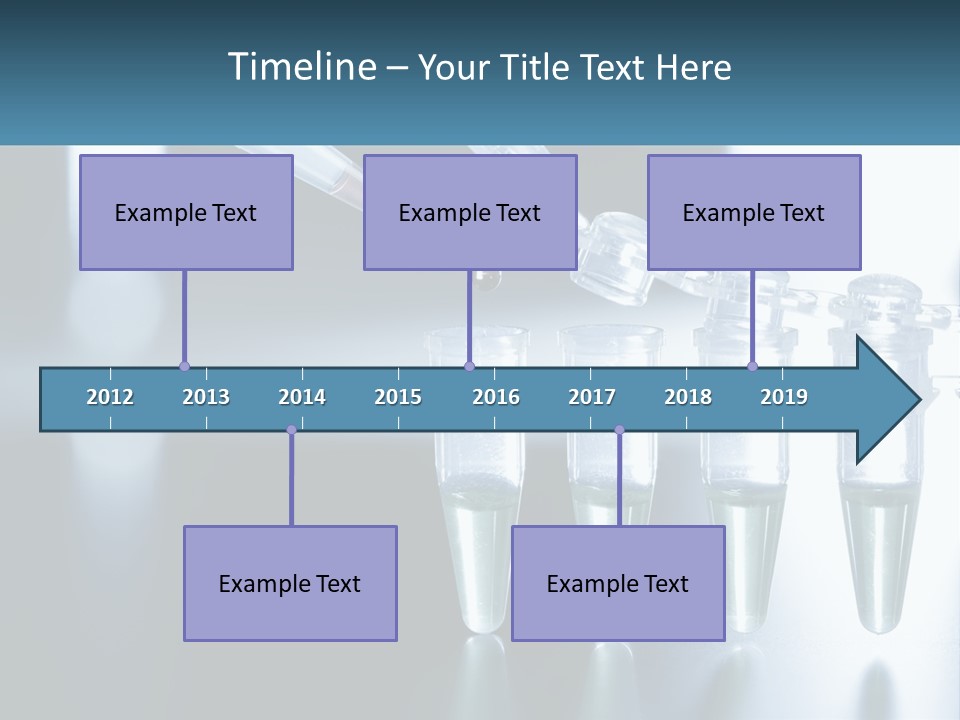 Timeline – Your Title Text Here

Example Text

Example Text

Example Text

2012 2013 2014 2015 2016 2017 2018 2019

Example Text

Example Text